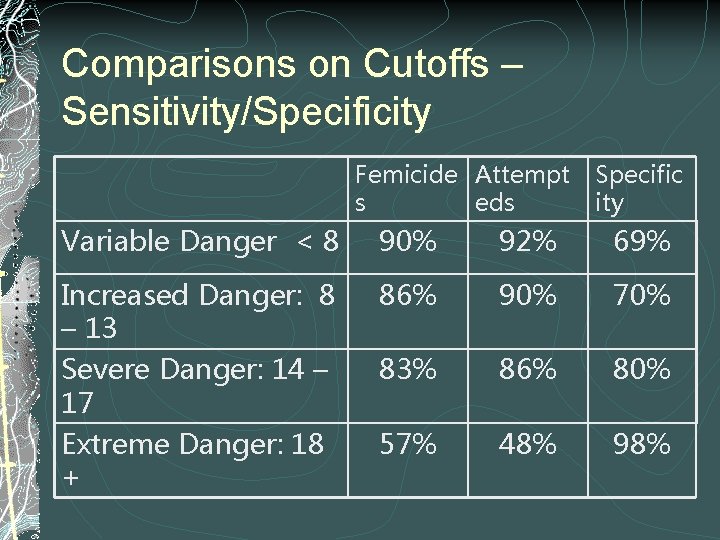 Comparisons on Cutoffs – Sensitivity/Specificity

| | Femicides | Attempteds | Specificity |
|---|---|---|---|
| Variable Danger < 8 | 90% | 92% | 69% |
| Increased Danger: 8 – 13 | 86% | 90% | 70% |
| Severe Danger: 14 – 17 | 83% | 86% | 80% |
| Extreme Danger: 18 + | 57% | 48% | 98% |